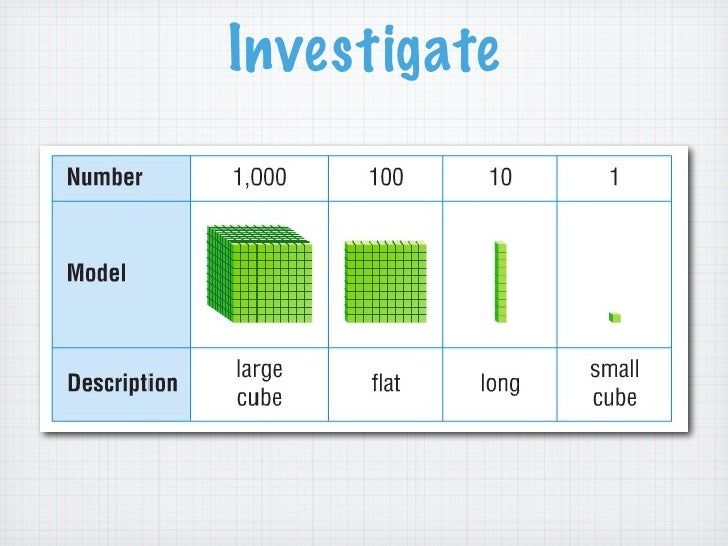 Investigate

| Number | 1,000 | 100 | 10 | 1 |
|---|---|---|---|---|
| Model | | | | |
| Description | large cube | flat | long | small cube |